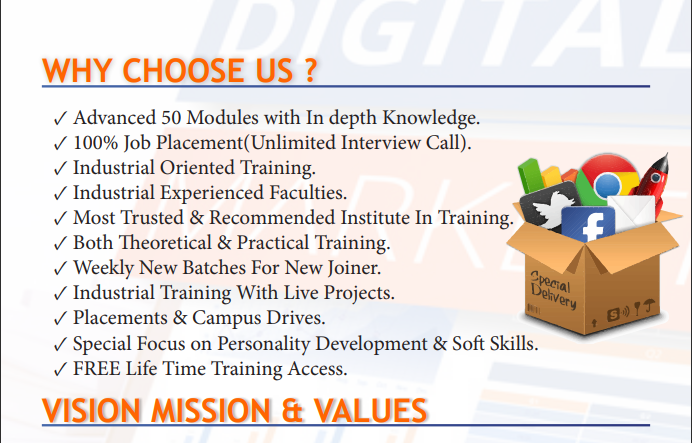 DIGITAL

WHY CHOOSE US ?

✓ Advanced 50 Modules with In depth Knowledge.
✓ 100% Job Placement(Unlimited Interview Call).
✓ Industrial Oriented Training.
✓ Industrial Experienced Faculties.
✓ Most Trusted & Recommended Institute In Training.
✓ Both Theoretical & Practical Training.
✓ Weekly New Batches For New Joiner.
✓ Industrial Training With Live Projects.
✓ Placements & Campus Drives.
✓ Special Focus on Personality Development & Soft Skills.
✓ FREE Life Time Training Access.

Special Delivery

VISION MISSION & VALUES